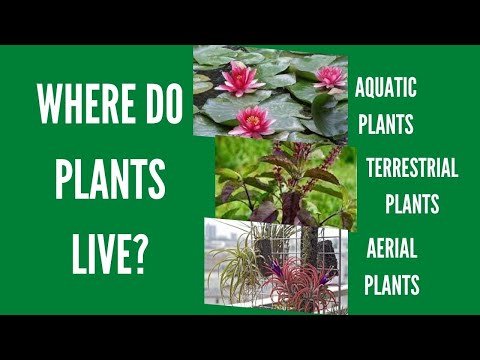 WHERE DO PLANTS LIVE?

AQUATIC PLANTS

TERRESTRIAL PLANTS

AERIAL PLANTS